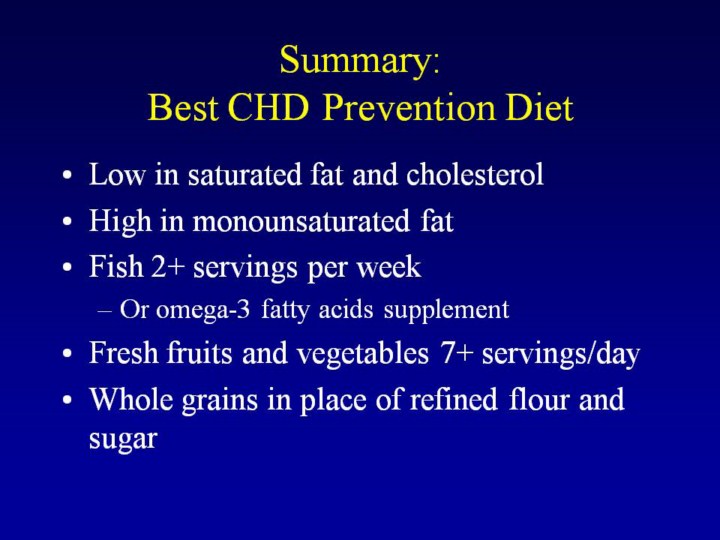 Summary:
Best CHD Prevention Diet

• Low in saturated fat and cholesterol
• High in monounsaturated fat
• Fish 2+ servings per week
– Or omega-3 fatty acids supplement
• Fresh fruits and vegetables 7+ servings/day
• Whole grains in place of refined flour and sugar